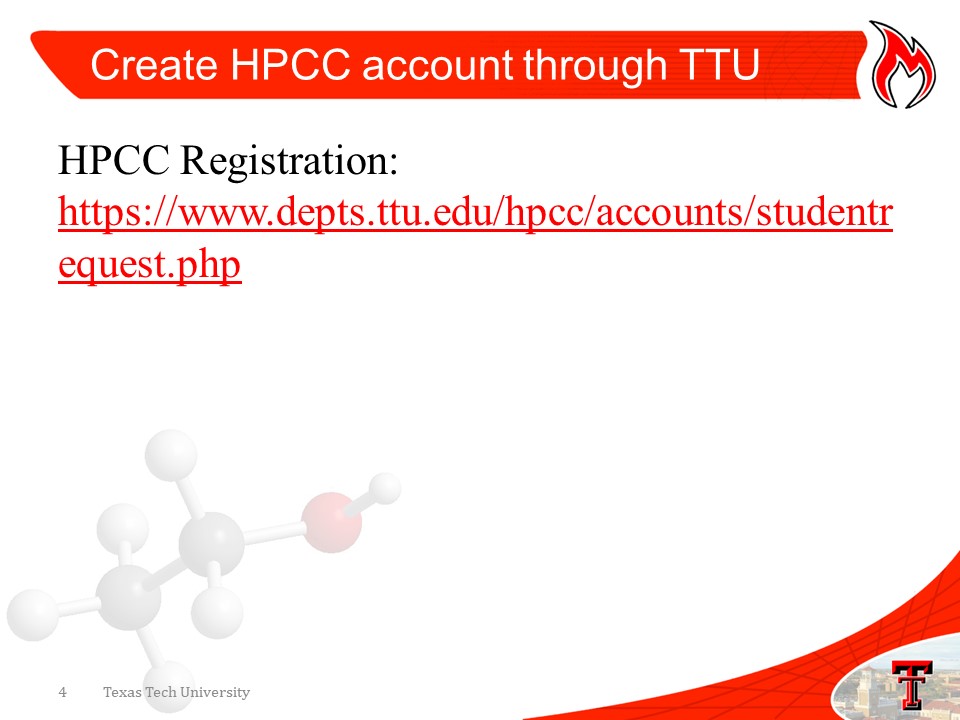 Create HPCC account through TTU

HPCC Registration:
https://www.depts.ttu.edu/hpcc/accounts/studentrequest.php

4 Texas Tech University